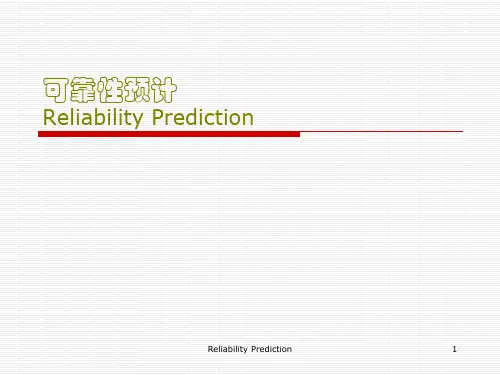 可靠性预计
Reliability Prediction

Reliability Prediction

1